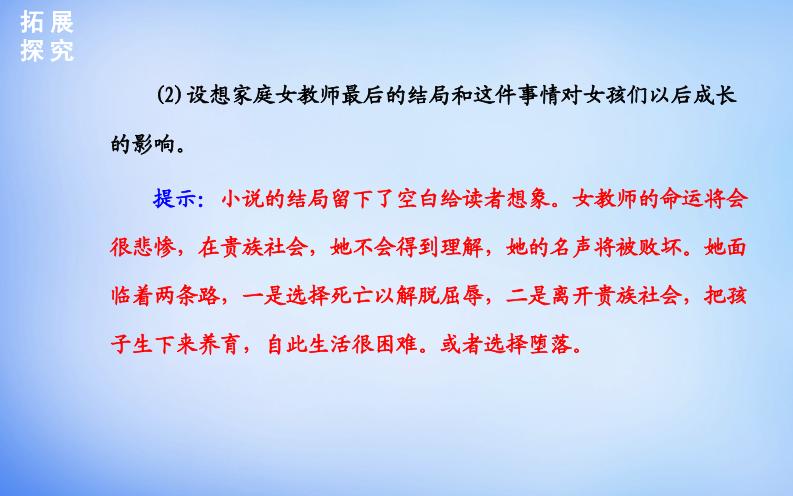 拓展
探究

(2)设想家庭女教师最后的结局和这件事情对女孩们以后成长的影响。

提示：小说的结局留下了空白给读者想象。女教师的命运将会很悲惨，在贵族社会，她不会得到理解，她的名声将被败坏。她面临着两条路，一是选择死亡以解脱屈辱，二是离开贵族社会，把孩子生下来养育，自此生活很困难。或者选择堕落。